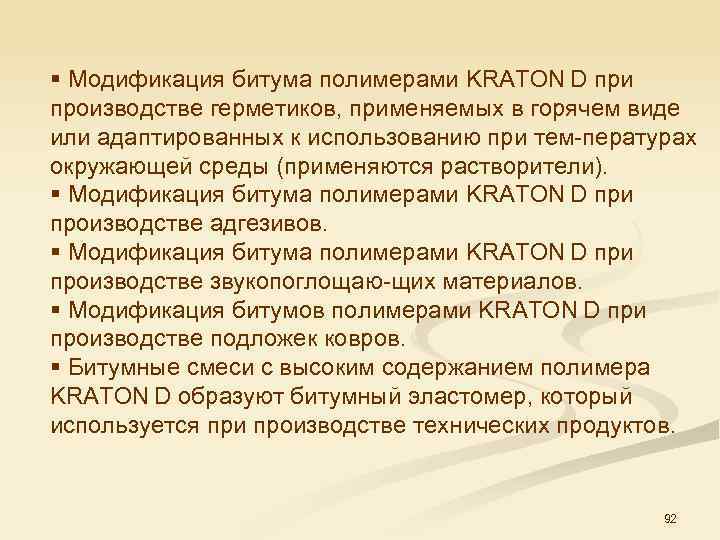 ▪ Модификация битума полимерами KRATON D при производстве герметиков, применяемых в горячем виде или адаптированных к использованию при тем-пературах окружающей среды (применяются растворители).
▪ Модификация битума полимерами KRATON D при производстве адгезивов.
▪ Модификация битума полимерами KRATON D при производстве звукопоглощаю-щих материалов.
▪ Модификация битумов полимерами KRATON D при производстве подложек ковров.
▪ Битумные смеси с высоким содержанием полимера KRATON D образуют битумный эластомер, который используется при производстве технических продуктов.

92